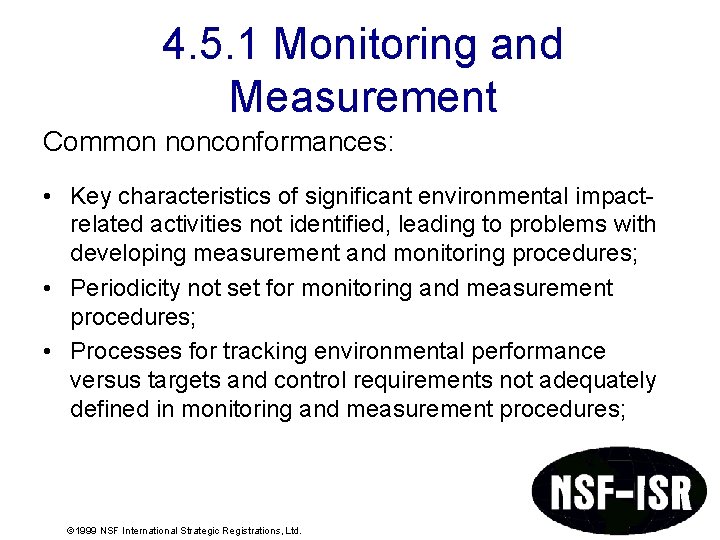 4.5.1 Monitoring and Measurement

Common nonconformances:

• Key characteristics of significant environmental impact-related activities not identified, leading to problems with developing measurement and monitoring procedures;
• Periodicity not set for monitoring and measurement procedures;
• Processes for tracking environmental performance versus targets and control requirements not adequately defined in monitoring and measurement procedures;

NSF-ISR

©1999 NSF International Strategic Registrations, Ltd.